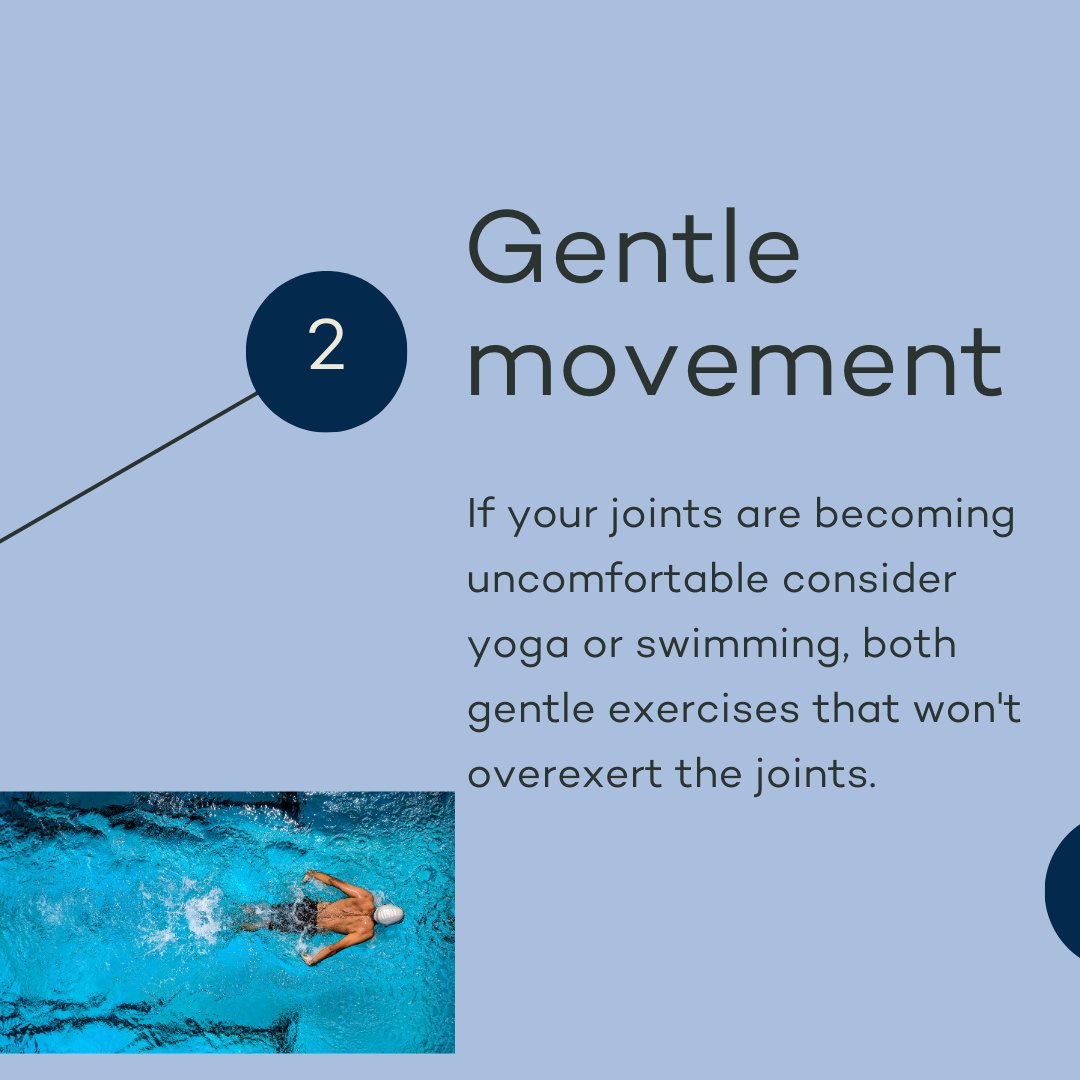 2

Gentle movement

If your joints are becoming uncomfortable consider yoga or swimming, both gentle exercises that won't overexert the joints.